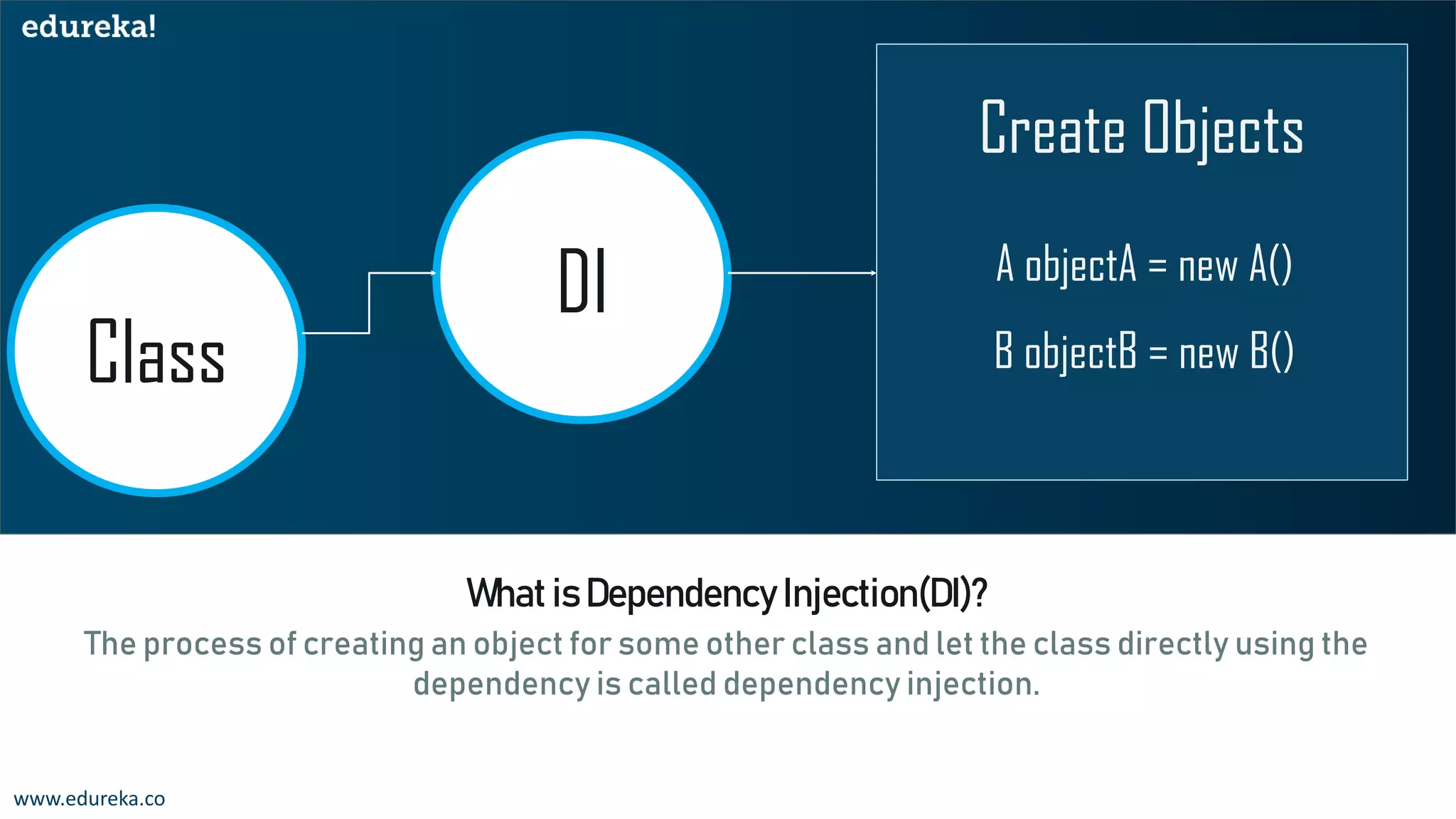 edureka!

Class

DI

Create Objects

A objectA = new A()

B objectB = new B()

What is Dependency Injection(DI)?

The process of creating an object for some other class and let the class directly using the dependency is called dependency injection.

www.edureka.co